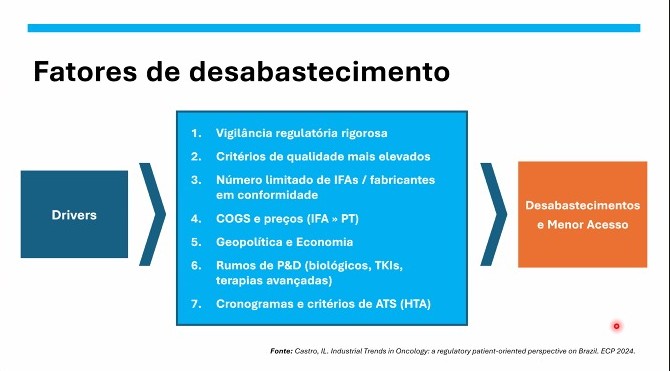 Fatores de desabastecimento

Drivers

1. Vigilância regulatória rigorosa
2. Critérios de qualidade mais elevados
3. Número limitado de IFAs / fabricantes em conformidade
4. COGS e preços (IFA » PT)
5. Geopolítica e Economia
6. Rumos de P&D (biológicos, TKIs, terapias avançadas)
7. Cronogramas e critérios de ATS (HTA)

Desabastecimentos e Menor Acesso

Fonte: Castro, IL. Industrial Trends in Oncology: a regulatory patient-oriented perspective on Brazil. ECP 2024.